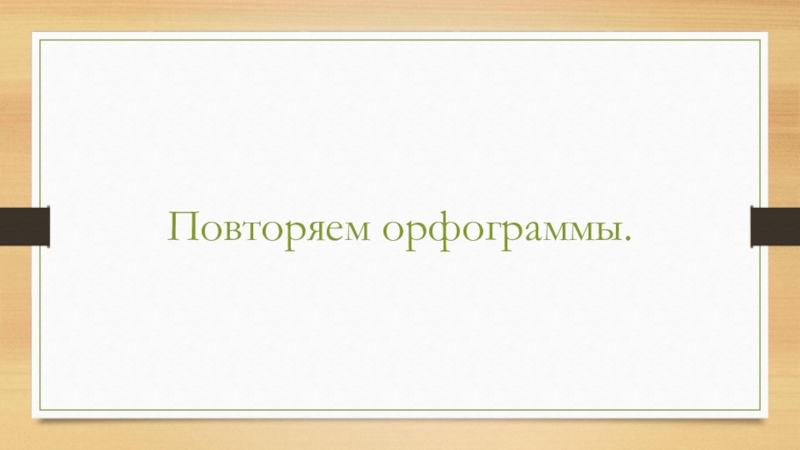 Повторяем орфограммы.